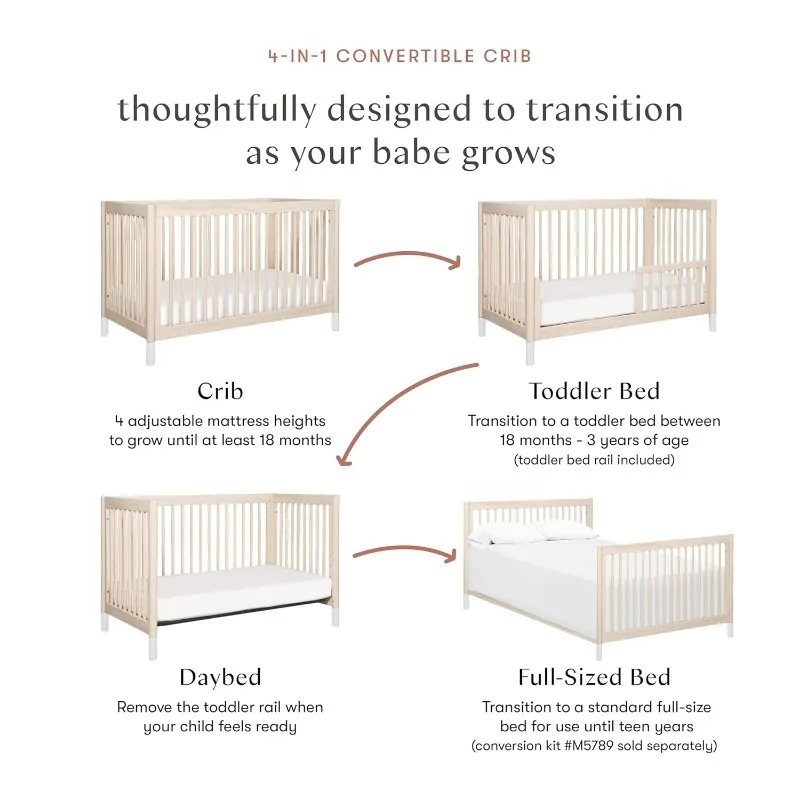 4-IN-1 CONVERTIBLE CRIB

thoughtfully designed to transition as your babe grows

Crib

4 adjustable mattress heights to grow until at least 18 months

Toddler Bed

Transition to a toddler bed between 18 months - 3 years of age (toddler bed rail included)

Daybed

Remove the toddler rail when your child feels ready

Full-Sized Bed

Transition to a standard full-size bed for use until teen years (conversion kit #M5789 sold separately)